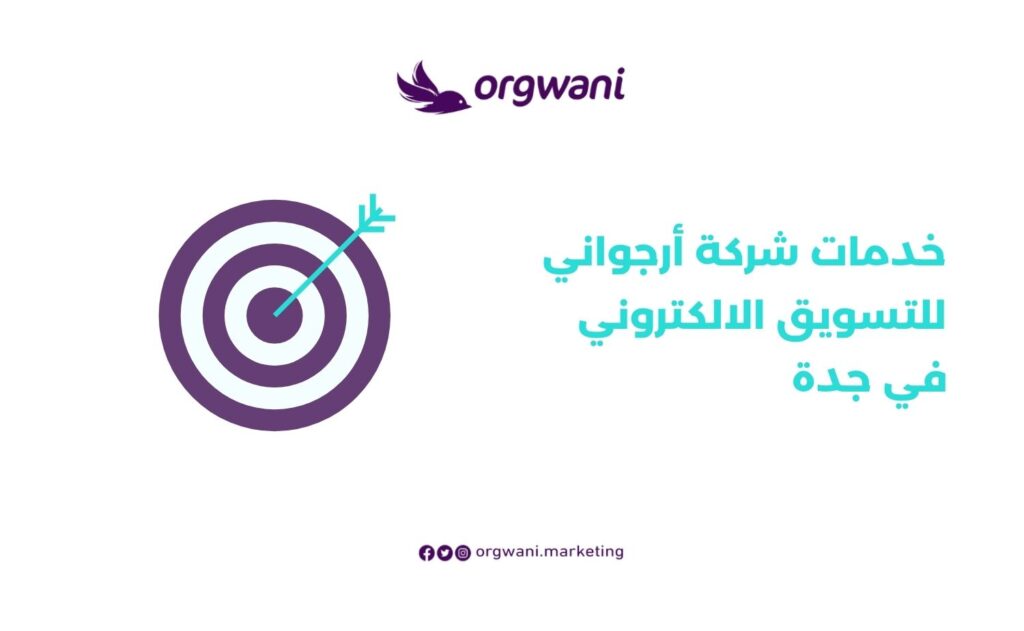 orgwani

خدمات شركة أرجواني للتسويق الالكتروني في جدة

orgwani.marketing